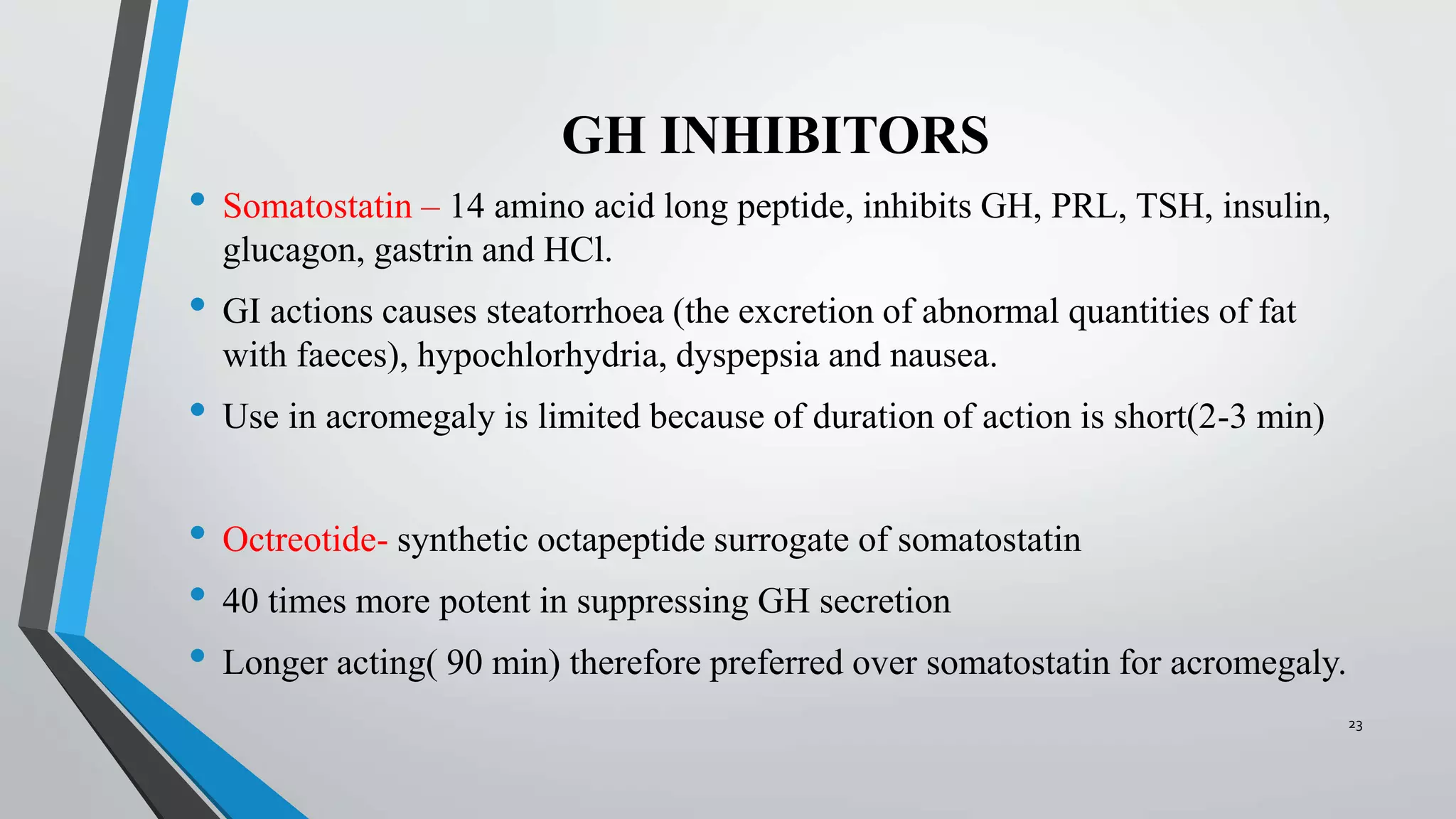 GH INHIBITORS

• Somatostatin – 14 amino acid long peptide, inhibits GH, PRL, TSH, insulin, glucagon, gastrin and HCl.

• GI actions causes steatorrhoea (the excretion of abnormal quantities of fat with faeces), hypochlorhydria, dyspepsia and nausea.

• Use in acromegaly is limited because of duration of action is short(2-3 min)

• Octreotide- synthetic octapeptide surrogate of somatostatin

• 40 times more potent in suppressing GH secretion

• Longer acting( 90 min) therefore preferred over somatostatin for acromegaly.

23